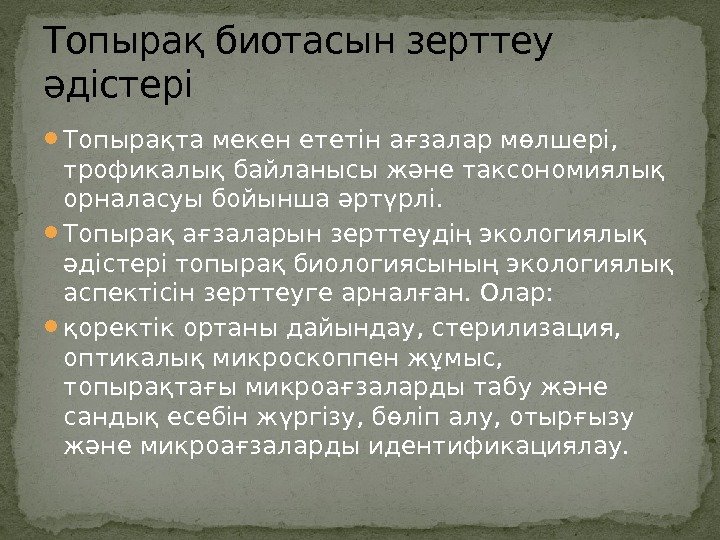 Топырақ биотасын зерттеу әдістері

Топырақта мекен ететін ағзалар мөлшері, трофикалық байланысы және таксономиялық орналасуы бойынша әртүрлі.

Топырақ ағзаларын зерттеудің экологиялық әдістері топырақ биологиясының экологиялық аспектісін зерттеуге арналған. Олар:

қоректік ортаны дайындау, стерилизация, оптикалық микроскоппен жұмыс, топырақтағы микроағзаларды табу және сандық есебін жүргізу, бөліп алу, отырғызу және микроағзаларды идентификациялау.